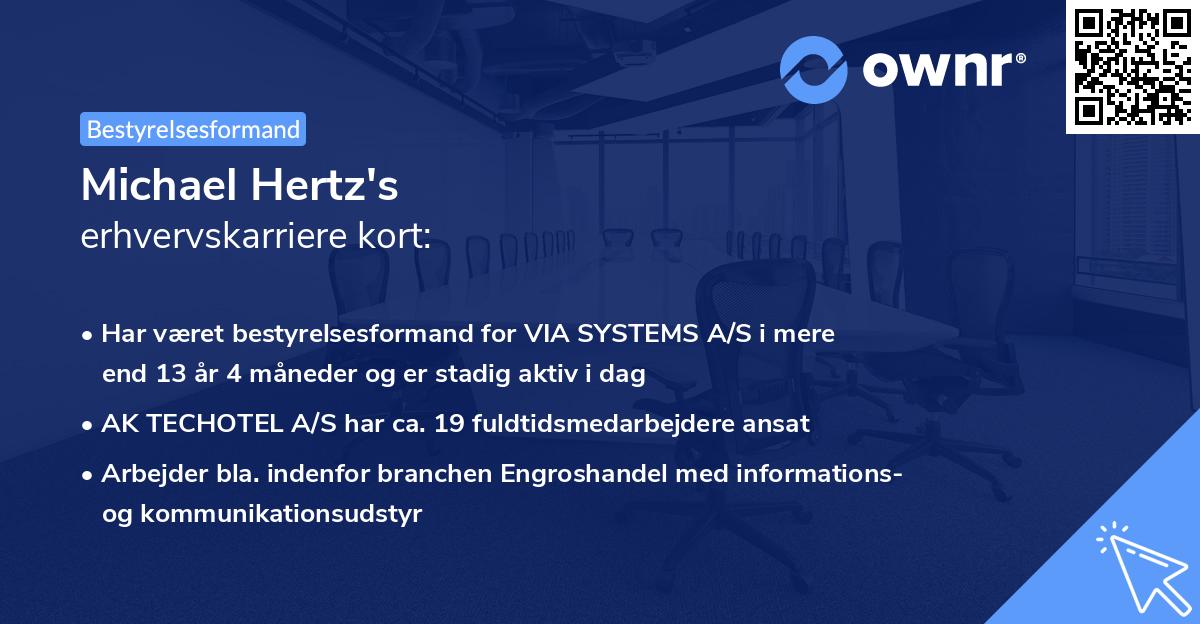 ownr®

Bestyrelsesformand

Michael Hertz's
erhvervskarriere kort:

• Har været bestyrelsesformand for VIA SYSTEMS A/S i mere end 13 år 4 måneder og er stadig aktiv i dag

• AK TECHOTEL A/S har ca. 19 fuldtidsmedarbejdere ansat

• Arbejder bla. indenfor branchen Engroshandel med informations- og kommunikationsudstyr